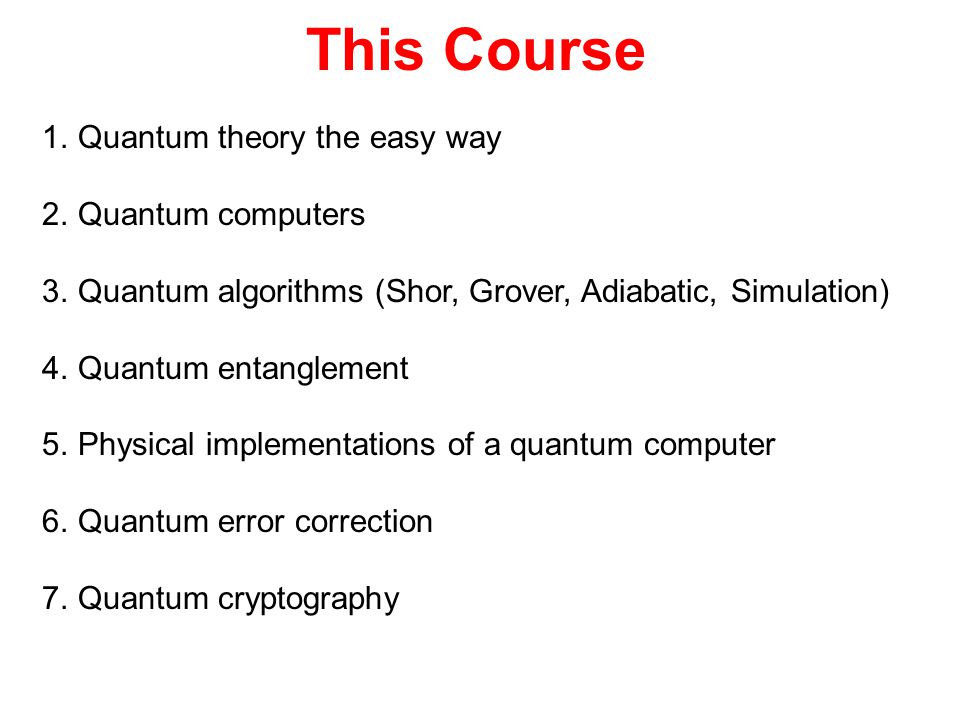 This Course

1. Quantum theory the easy way

2. Quantum computers

3. Quantum algorithms (Shor, Grover, Adiabatic, Simulation)

4. Quantum entanglement

5. Physical implementations of a quantum computer

6. Quantum error correction

7. Quantum cryptography